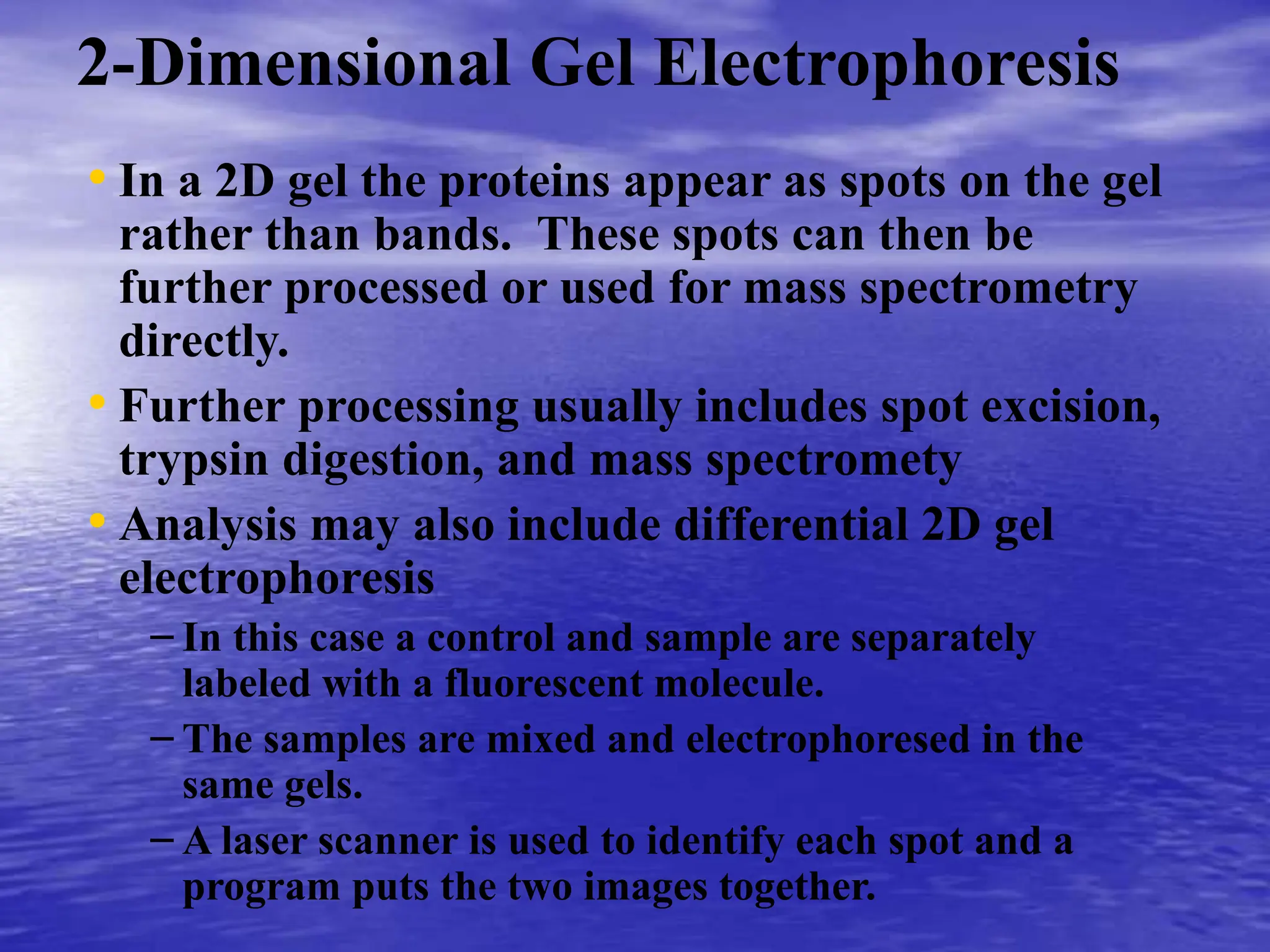 2-Dimensional Gel Electrophoresis

• In a 2D gel the proteins appear as spots on the gel rather than bands. These spots can then be further processed or used for mass spectrometry directly.

• Further processing usually includes spot excision, trypsin digestion, and mass spectromety

• Analysis may also include differential 2D gel electrophoresis

– In this case a control and sample are separately labeled with a fluorescent molecule.

– The samples are mixed and electrophoresed in the same gels.

– A laser scanner is used to identify each spot and a program puts the two images together.